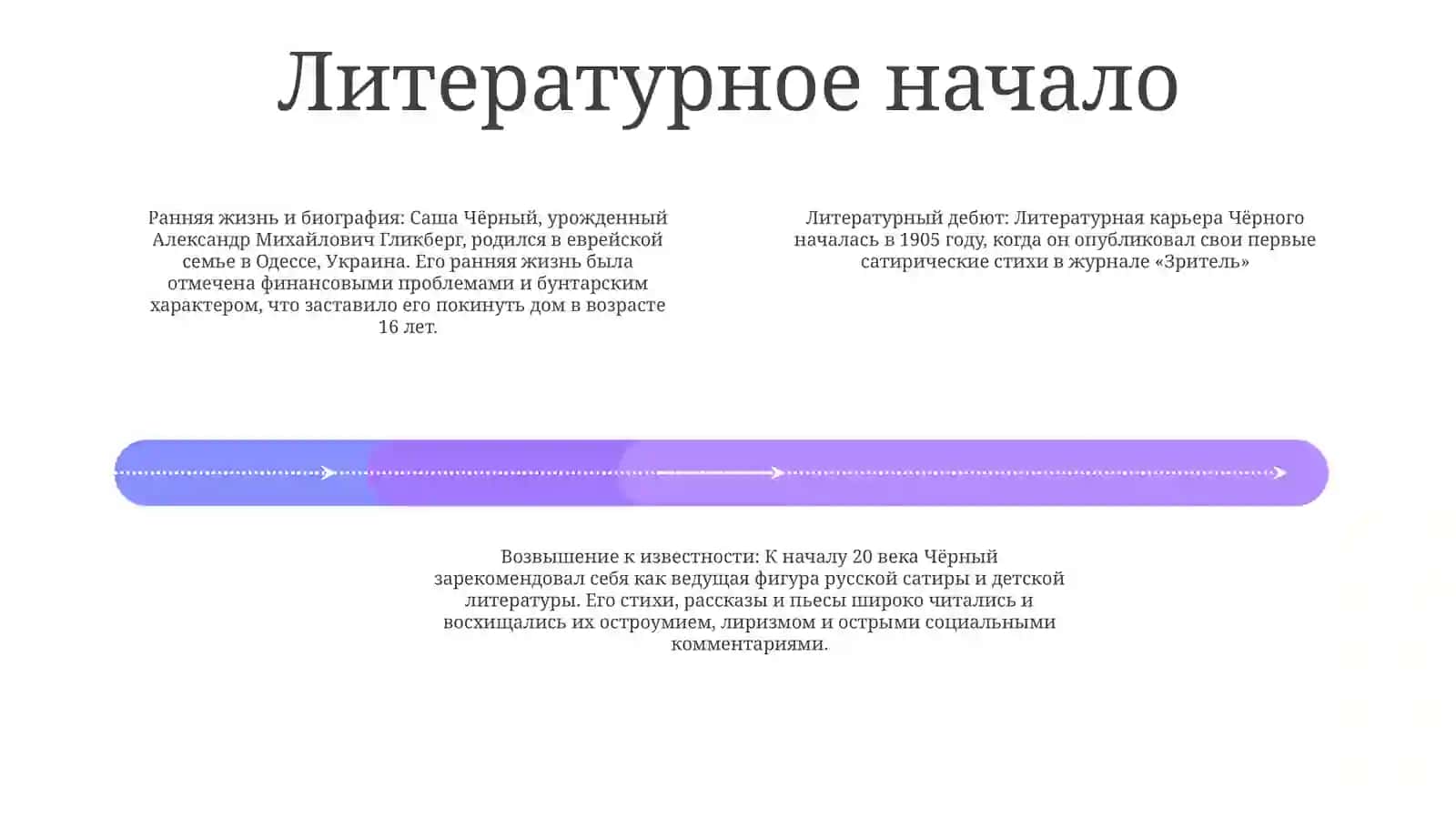 Литературное начало

Ранняя жизнь и биография: Саша Чёрный, урожденный Александр Михайлович Гликберг, родился в еврейской семье в Одессе, Украина. Его ранняя жизнь была отмечена финансовыми проблемами и бунтарским характером, что заставило его покинуть дом в возрасте 16 лет.

Литературный дебют: Литературная карьера Чёрного началась в 1905 году, когда он опубликовал свои первые сатирические стихи в журнале «Зритель»

Возвышение к известности: К началу 20 века Чёрный зарекомендовал себя как ведущая фигура русской сатиры и детской литературы. Его стихи, рассказы и пьесы широко читались и восхищались их остроумием, лиризмом и острыми социальными комментариями.